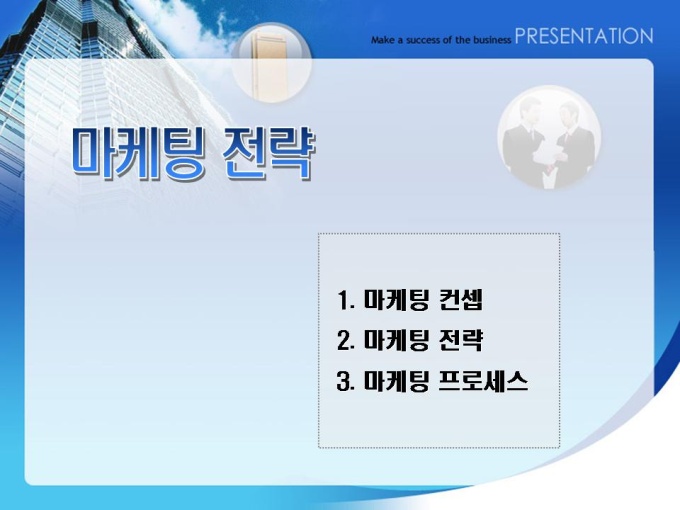 Make a success of the business PRESENTATION

마케팅 전략

1. 마케팅 컨셉
2. 마케팅 전략
3. 마케팅 프로세스